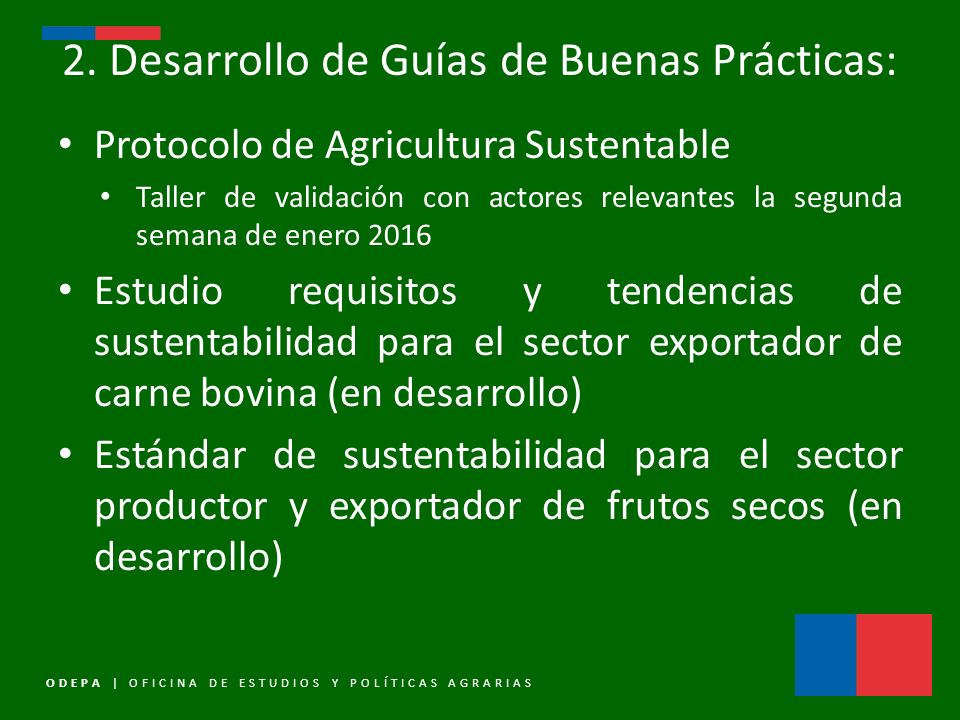 2. Desarrollo de Guías de Buenas Prácticas:

• Protocolo de Agricultura Sustentable
  • Taller de validación con actores relevantes la segunda semana de enero 2016

• Estudio requisitos y tendencias de sustentabilidad para el sector exportador de carne bovina (en desarrollo)

• Estándar de sustentabilidad para el sector productor y exportador de frutos secos (en desarrollo)

ODEPA | OFICINA DE ESTUDIOS Y POLÍTICAS AGRARIAS